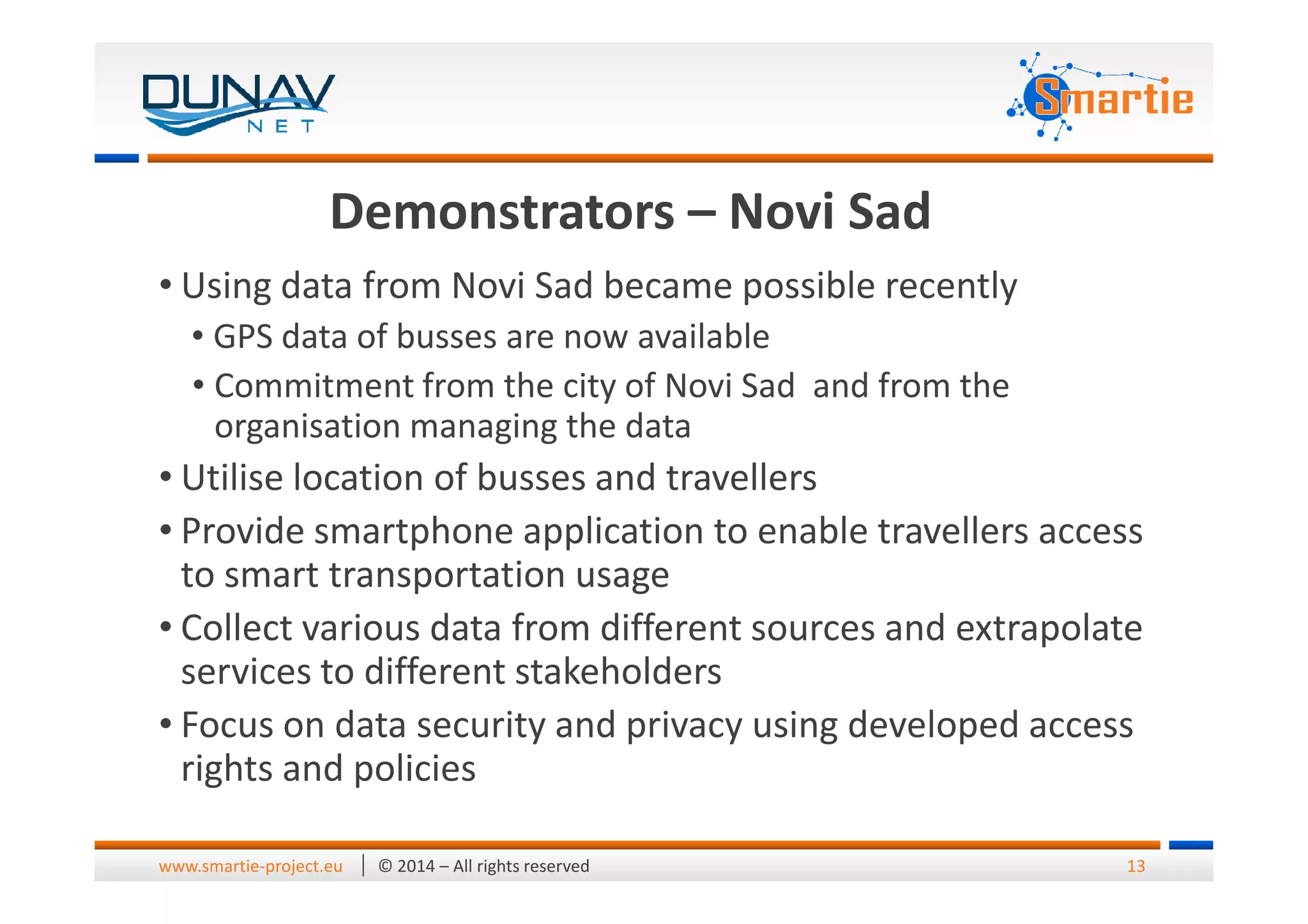 DUNAV NET

Smartie

Demonstrators – Novi Sad

• Using data from Novi Sad became possible recently
  • GPS data of busses are now available
  • Commitment from the city of Novi Sad and from the organisation managing the data
• Utilise location of busses and travellers
• Provide smartphone application to enable travellers access to smart transportation usage
• Collect various data from different sources and extrapolate services to different stakeholders
• Focus on data security and privacy using developed access rights and policies

www.smartie-project.eu | © 2014 – All rights reserved 13